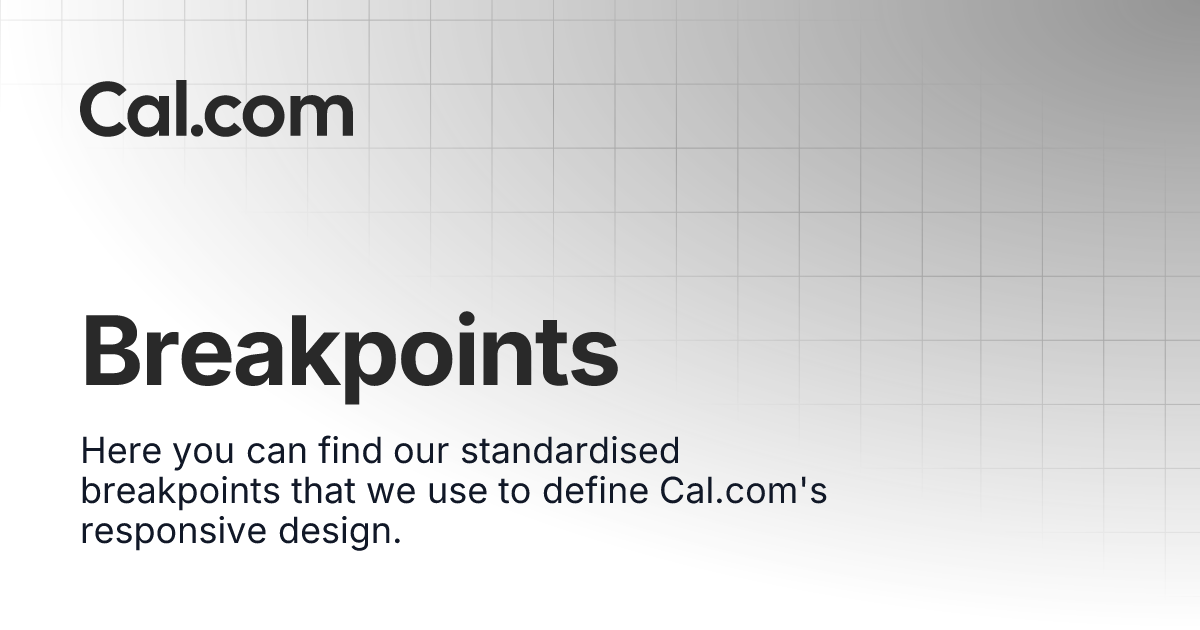 Cal.com

Breakpoints

Here you can find our standardised breakpoints that we use to define Cal.com's responsive design.